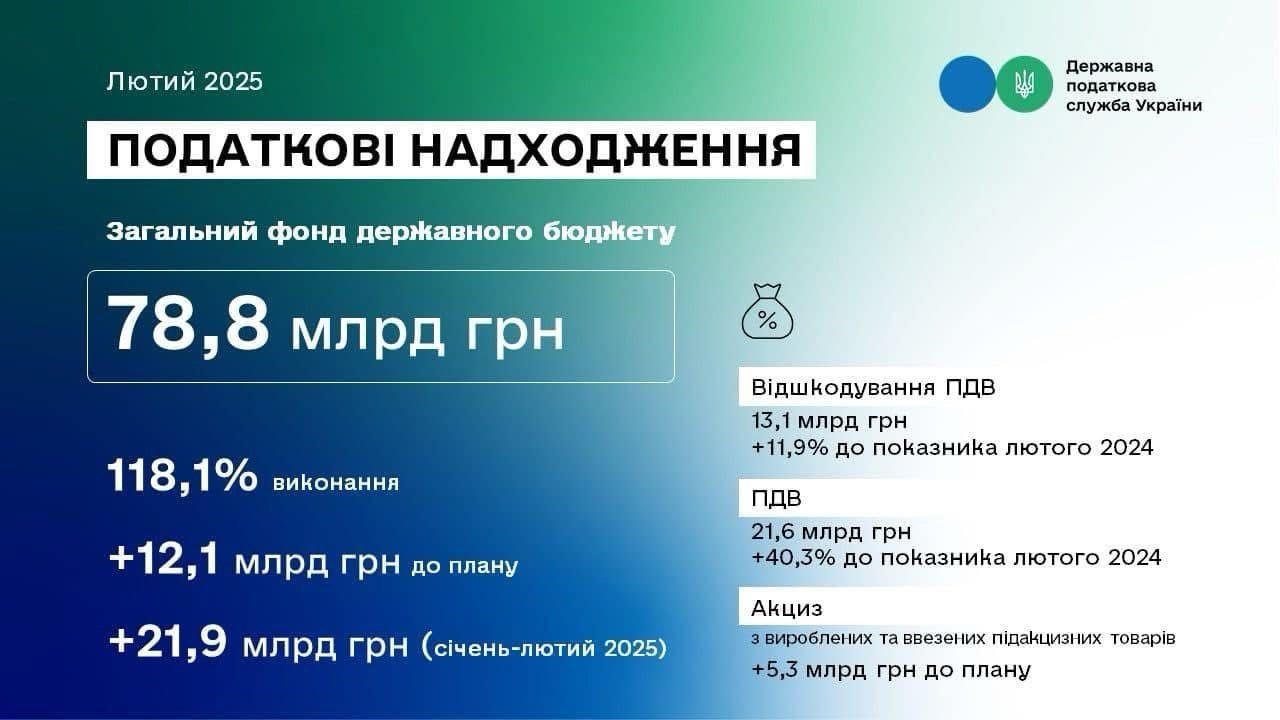 Лютий 2025

Державна податкова служба України

ПОДАТКОВІ НАДХОДЖЕННЯ

Загальний фонд державного бюджету

78,8 млрд грн

118,1% виконання

+12,1 млрд грн до плану

+21,9 млрд грн (січень-лютий 2025)

%

Відшкодування ПДВ
13,1 млрд грн
+11,9% до показника лютого 2024

ПДВ
21,6 млрд грн
+40,3% до показника лютого 2024

Акциз
з вироблених та ввезених підакцизних товарів
+5,3 млрд грн до плану